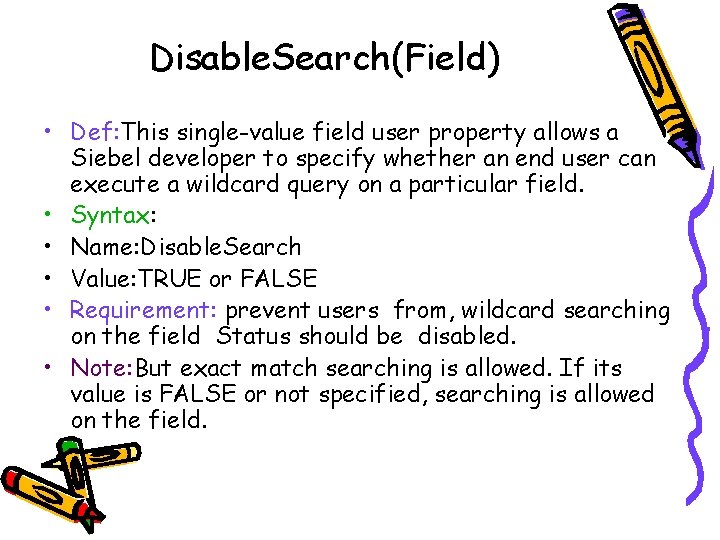 DisableSearch(Field)

• Def:This single-value field user property allows a Siebel developer to specify whether an end user can execute a wildcard query on a particular field.
• Syntax:
• Name:DisableSearch
• Value:TRUE or FALSE
• Requirement: prevent users from, wildcard searching on the field Status should be disabled.
• Note:But exact match searching is allowed. If its value is FALSE or not specified, searching is allowed on the field.